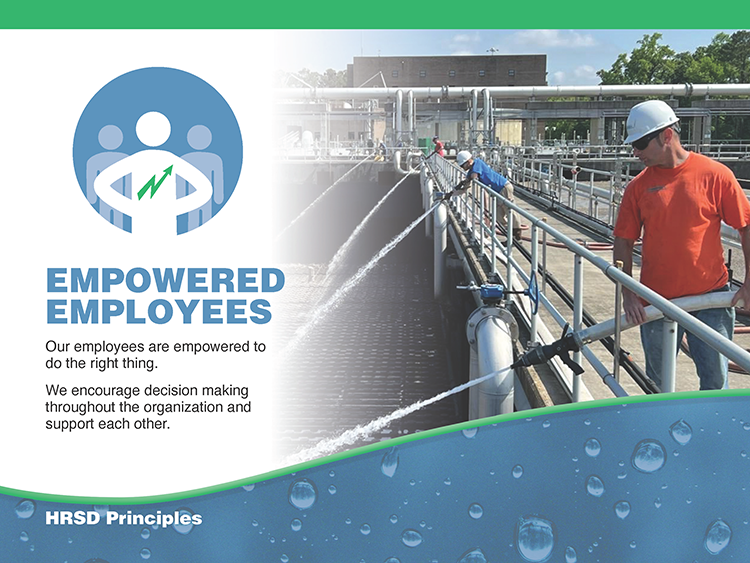 EMPOWERED EMPLOYEES

Our employees are empowered to do the right thing.

We encourage decision making throughout the organization and support each other.

HRSD Principles